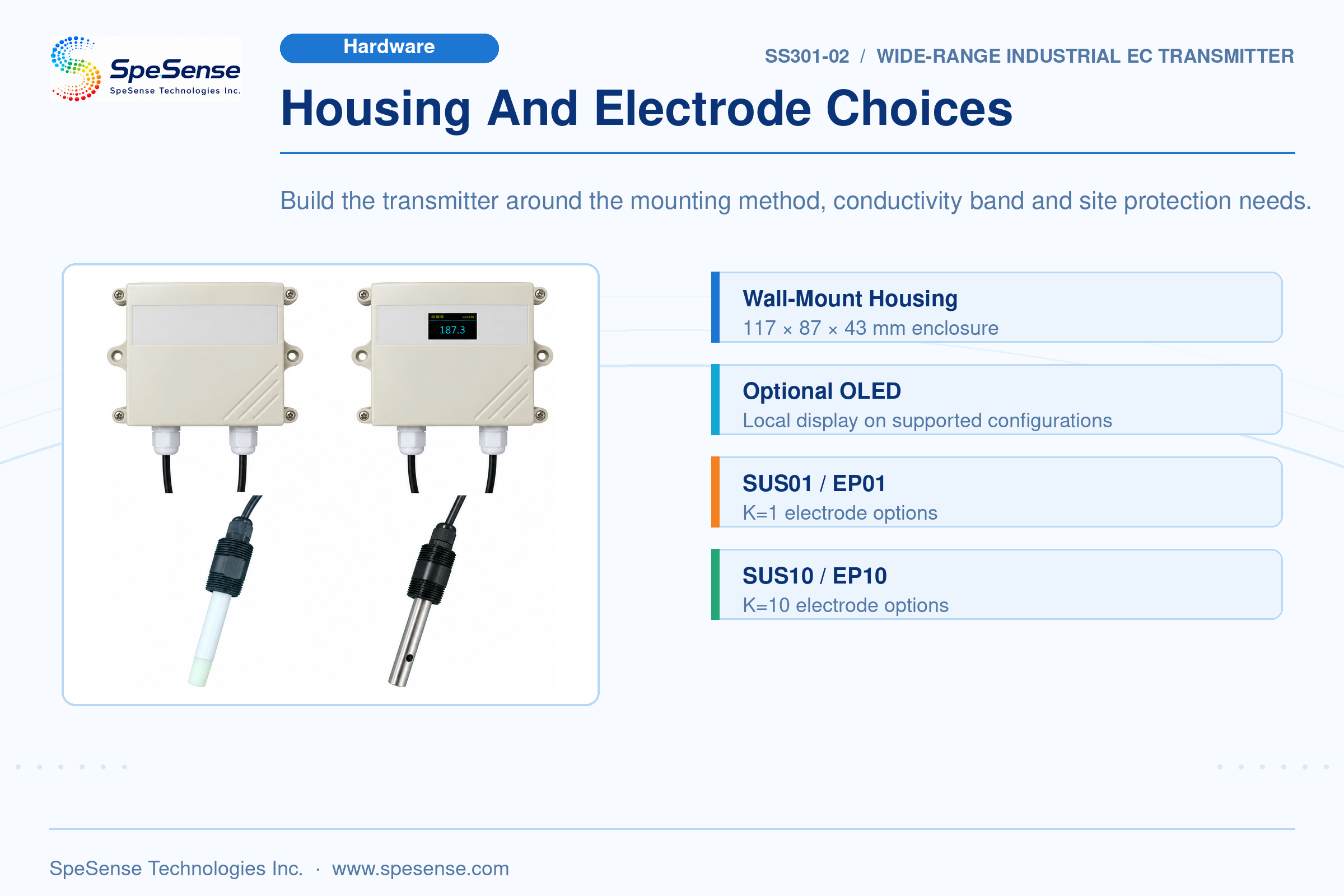 SpeSense
SpeSense Technologies Inc.

Hardware

SS301-02 / WIDE-RANGE INDUSTRIAL EC TRANSMITTER

Housing And Electrode Choices

Build the transmitter around the mounting method, conductivity band and site protection needs.

187.3

Wall-Mount Housing
117 × 87 × 43 mm enclosure

Optional OLED
Local display on supported configurations

SUS01 / EP01
K=1 electrode options

SUS10 / EP10
K=10 electrode options

SpeSense Technologies Inc. · www.spesense.com